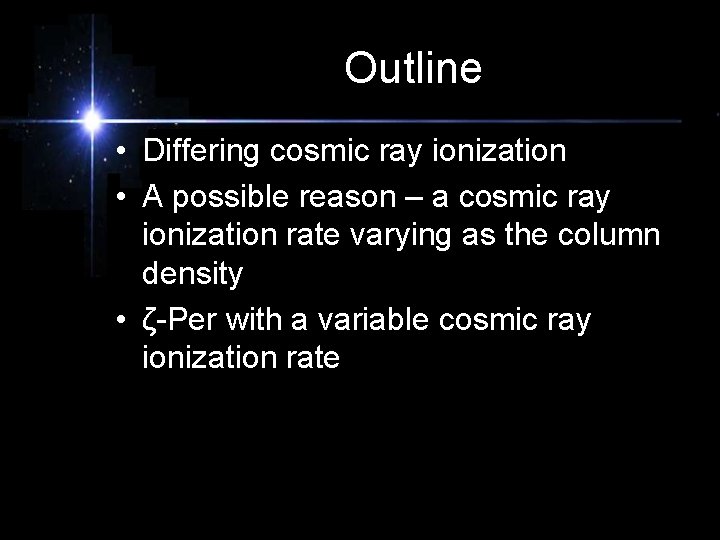 Outline

• Differing cosmic ray ionization
• A possible reason – a cosmic ray ionization rate varying as the column density
• ζ-Per with a variable cosmic ray ionization rate